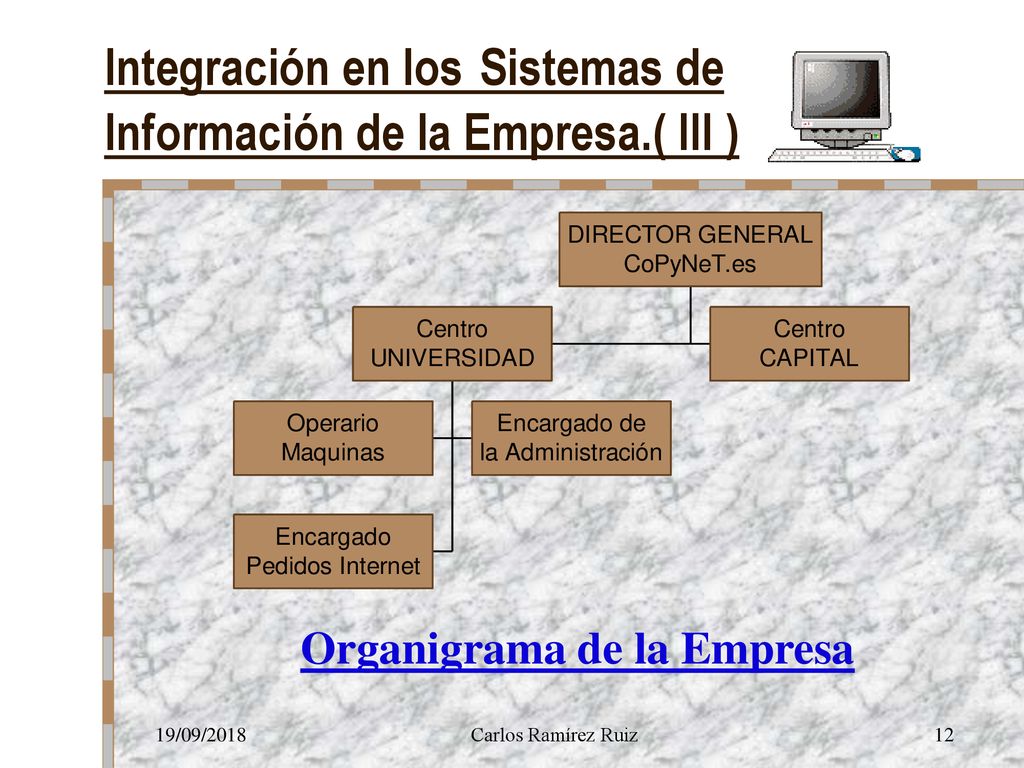 Integración en los Sistemas de Información de la Empresa.( III )

DIRECTOR GENERAL
CoPyNeT.es

Centro
UNIVERSIDAD

Centro
CAPITAL

Operario
Maquinas

Encargado de
la Administración

Encargado
Pedidos Internet

Organigrama de la Empresa

19/09/2018

Carlos Ramírez Ruiz

12